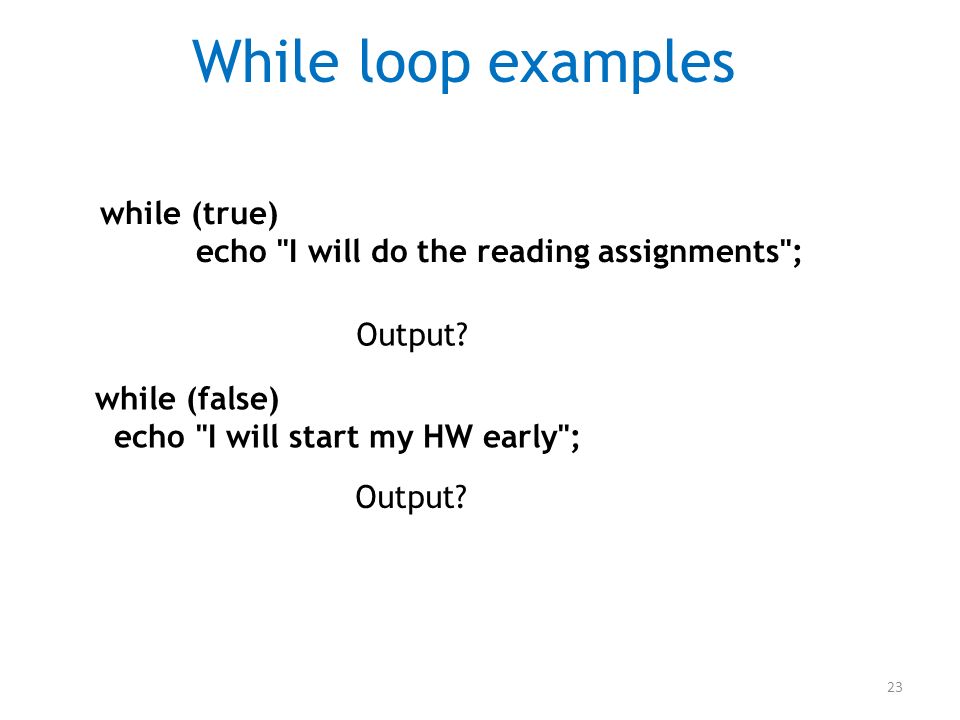 While loop examples

while (true)
echo "I will do the reading assignments";

Output?

while (false)
echo "I will start my HW early";

Output?

23